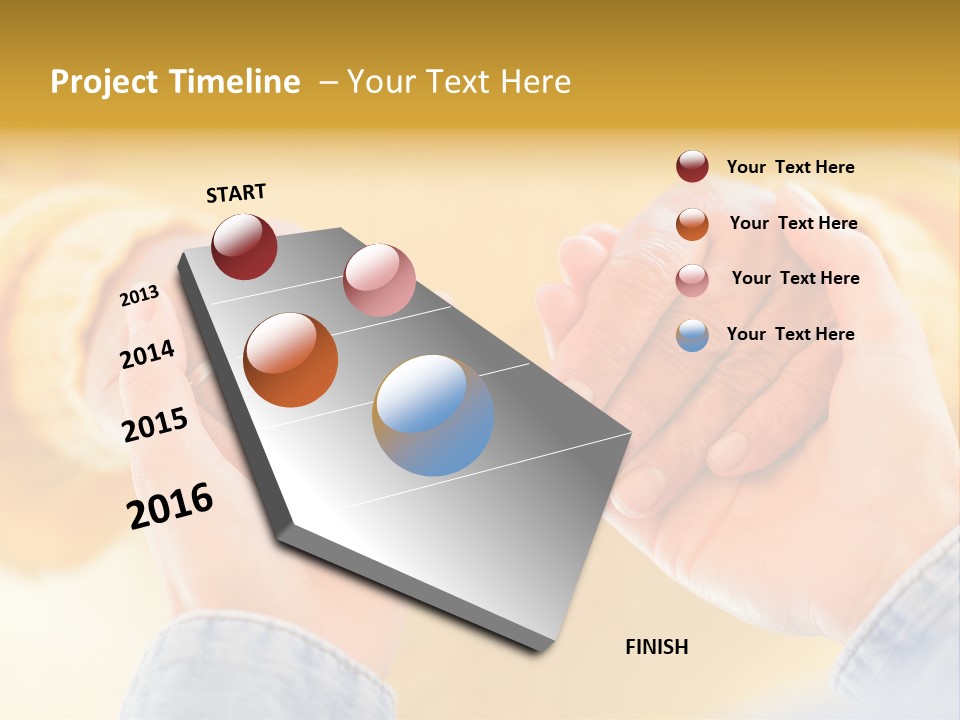 Project Timeline – Your Text Here

START

2013

2014

2015

2016

FINISH

Your Text Here

Your Text Here

Your Text Here

Your Text Here